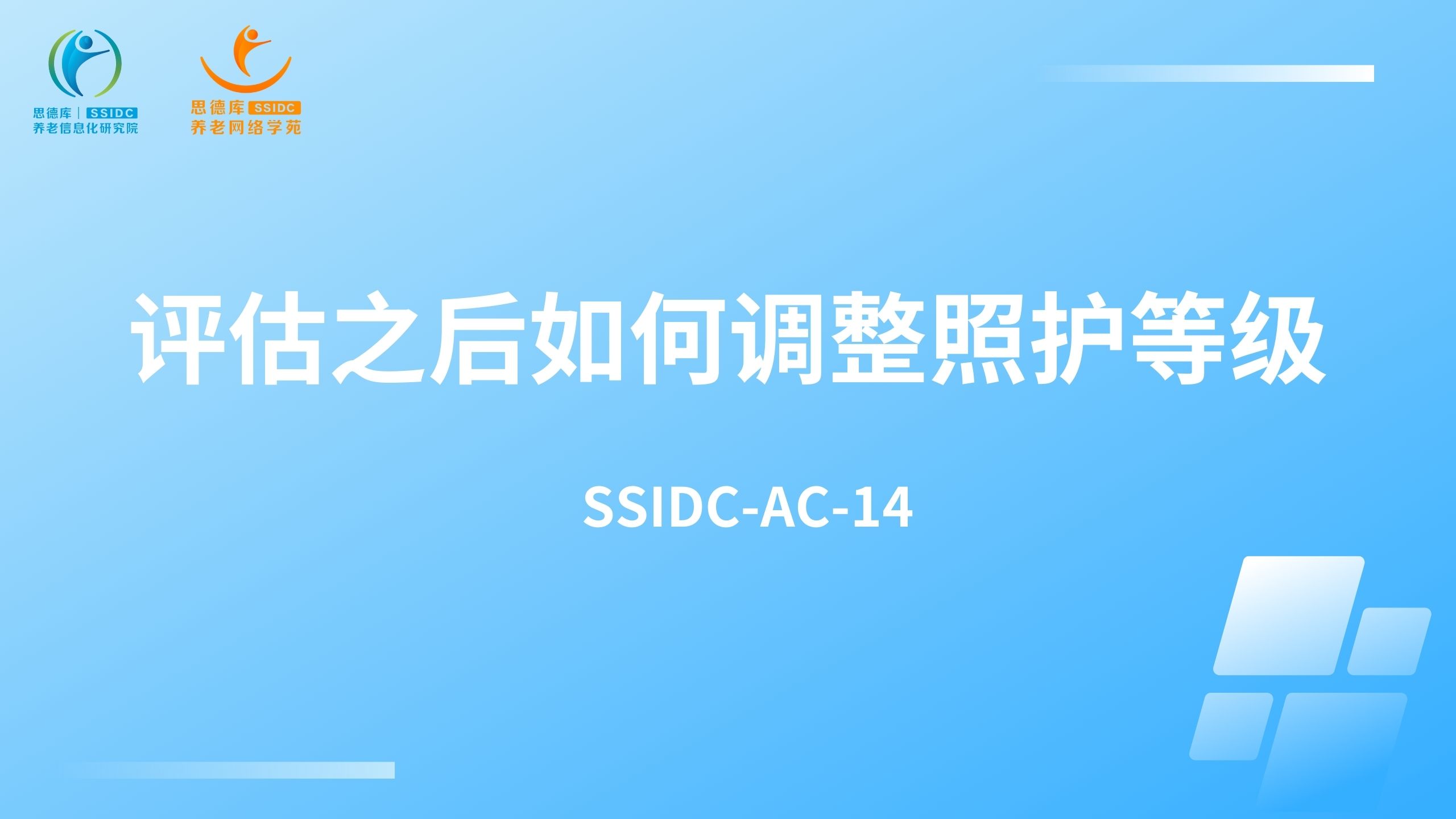 思德库 | SSIDC
养老信息化研究院

思德库 SSIDC
养老网络学苑

评估之后如何调整照护等级

SSIDC-AC-14